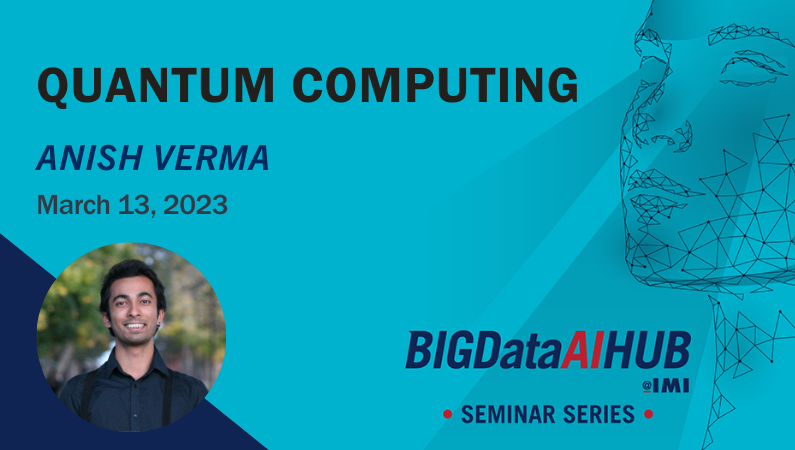 QUANTUM COMPUTING

ANISH VERMA

March 13, 2023

BIGDataAIHUB
@IMI
• SEMINAR SERIES •